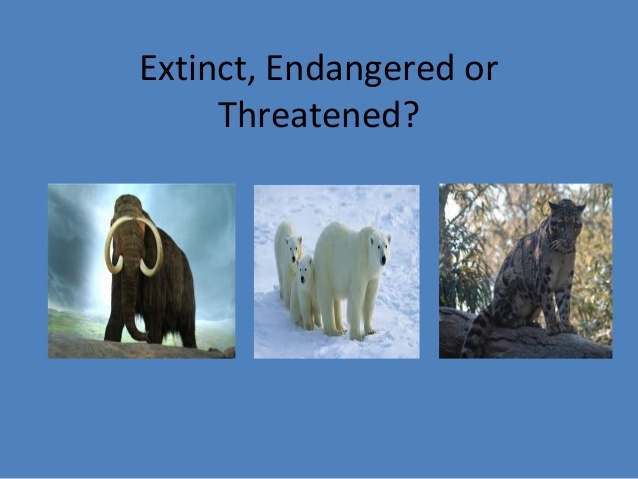 Extinct, Endangered or Threatened?